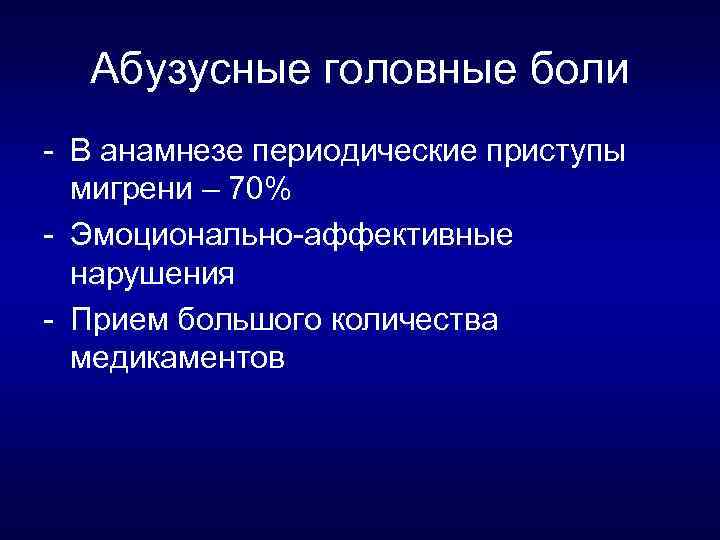 Абузусные головные боли

- В анамнезе периодические приступы мигрени – 70%
- Эмоционально-аффективные нарушения
- Прием большого количества медикаментов